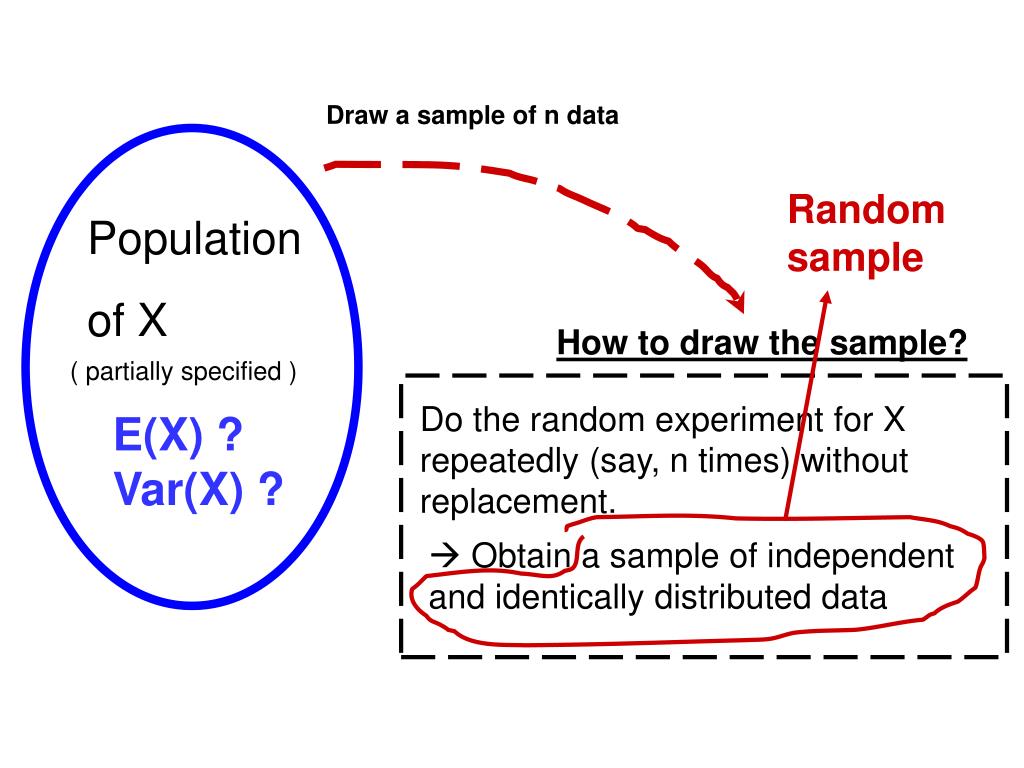 Draw a sample of n data

Population

of X

( partially specified )

E(X) ?
Var(X) ?

Random sample

How to draw the sample?

Do the random experiment for X repeatedly (say, n times) without replacement.

→ Obtain a sample of independent and identically distributed data